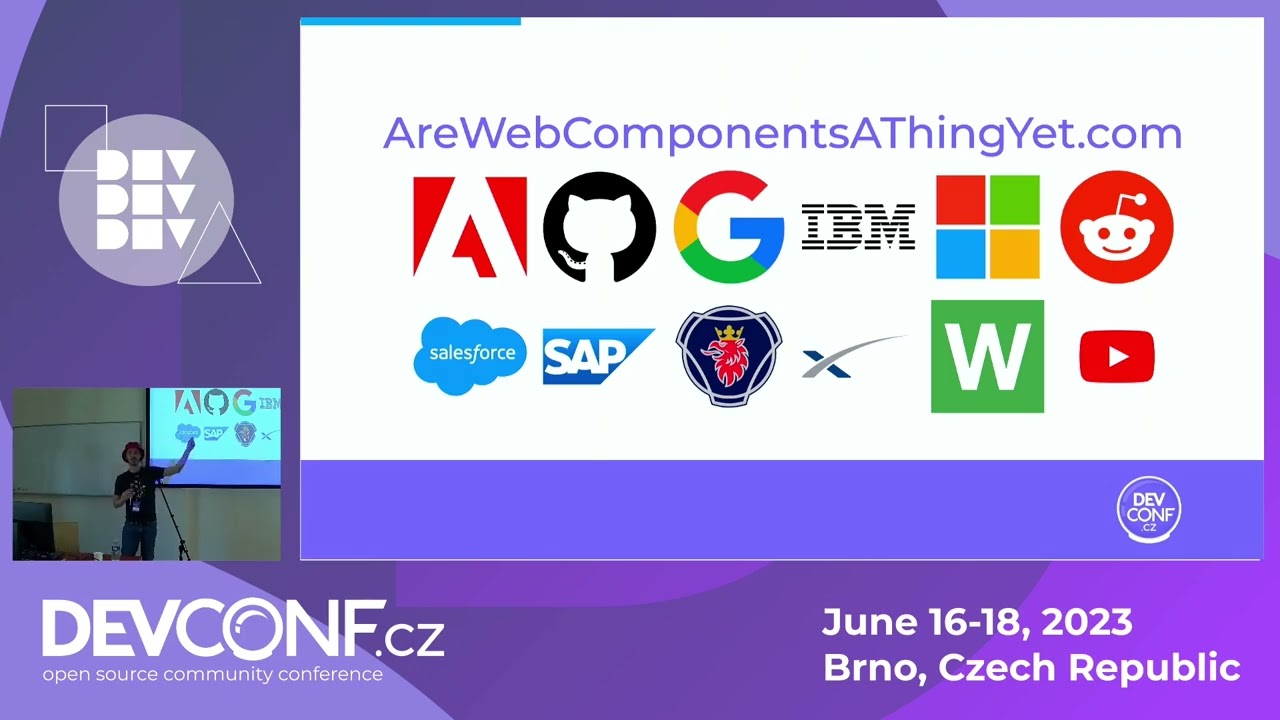 DEV
DEV
DEV

AreWebComponentsAThingYet.com

IBM

salesforce

SAP

W

DEV
CONF
.CZ

DEVCONF.cz
open source community conference

June 16-18, 2023
Brno, Czech Republic